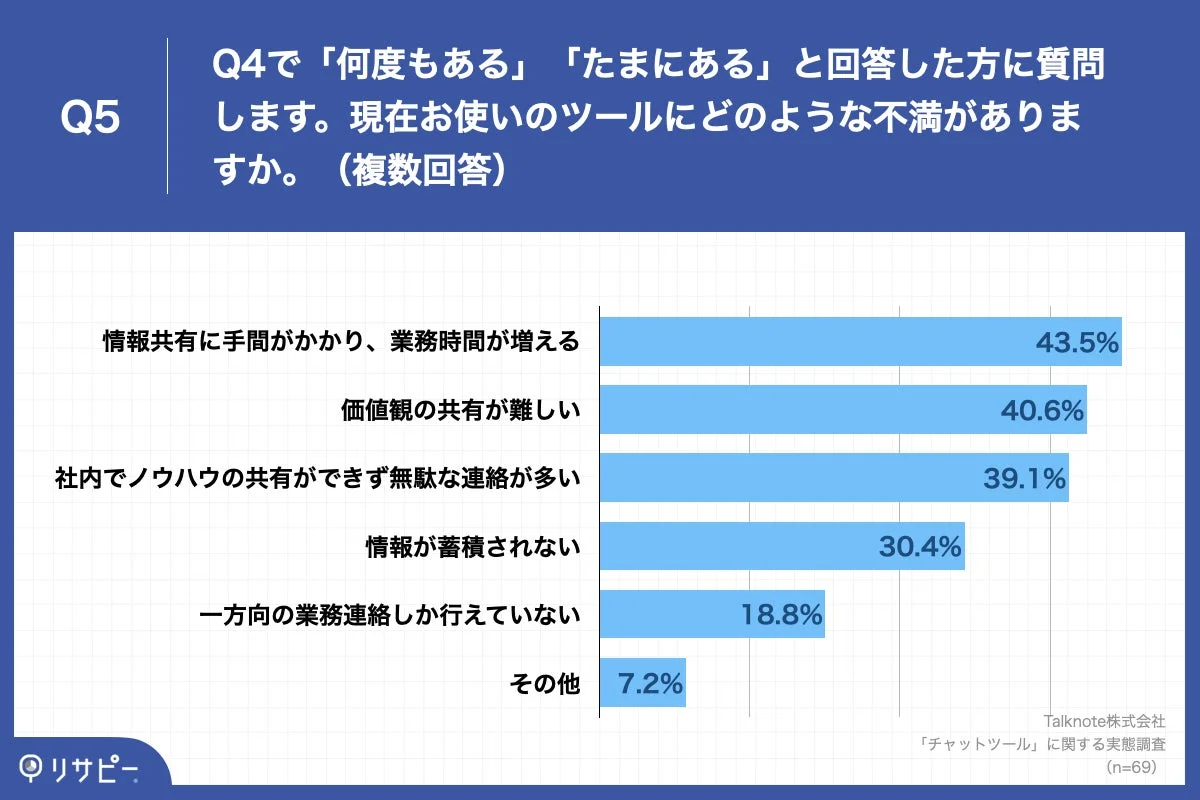 Q5

Q4で「何度もある」「たまにある」と回答した方に質問します。現在お使いのツールにどのような不満がありますか。（複数回答）

情報共有に手間がかかり、業務時間が増える 43.5%
価値観の共有が難しい 40.6%
社内でノウハウの共有ができず無駄な連絡が多い 39.1%
情報が蓄積されない 30.4%
一方向の業務連絡しか行えていない 18.8%
その他 7.2%

Talknote株式会社
「チャットツール」に関する実態調査
(n=69)

リサピー